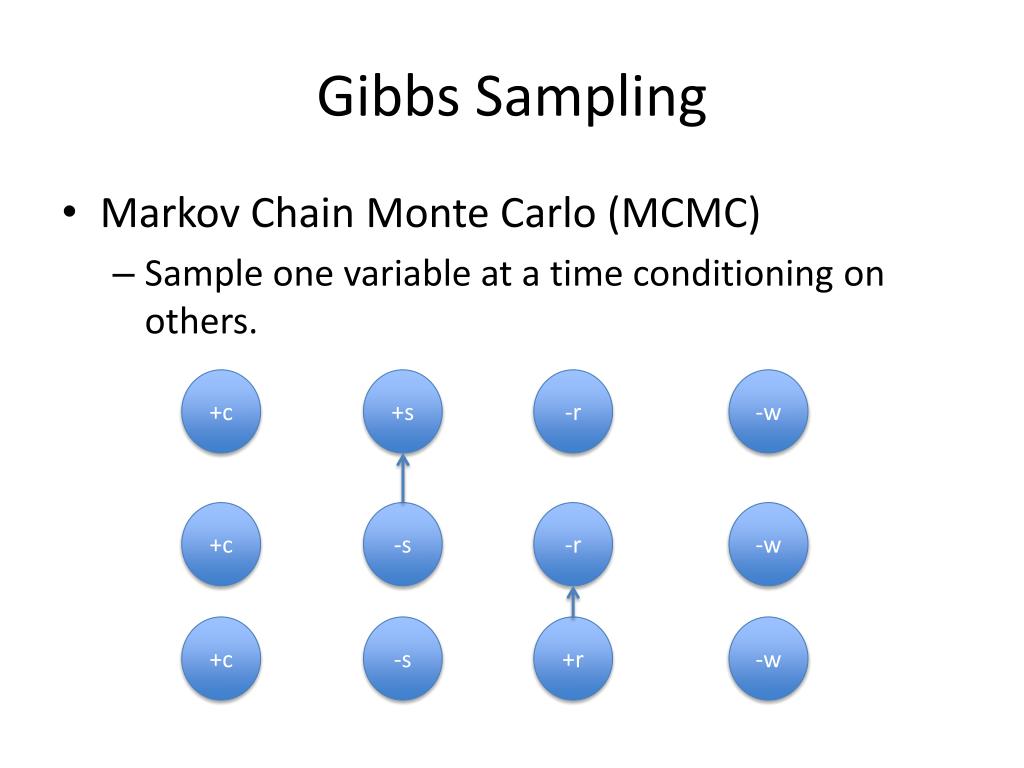 Gibbs Sampling

• Markov Chain Monte Carlo (MCMC)
– Sample one variable at a time conditioning on others.

+c
+s
-r
-w

+c
-s
-r
-w

+c
-s
+r
-w